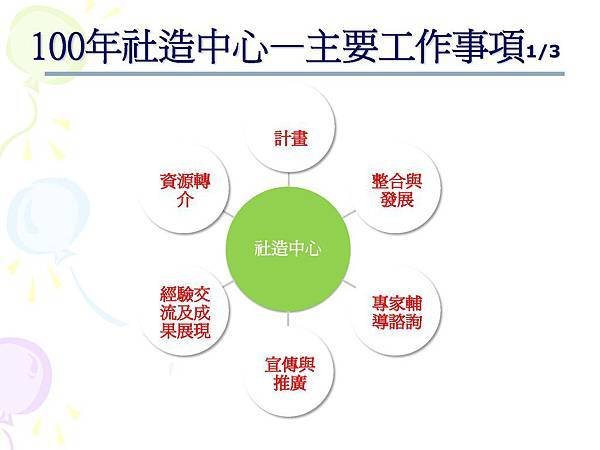 100年社造中心—主要工作事項1/3

計畫

整合與發展

專家輔導諮詢

宣傳與推廣

經驗交流及成果展現

資源轉介

社造中心